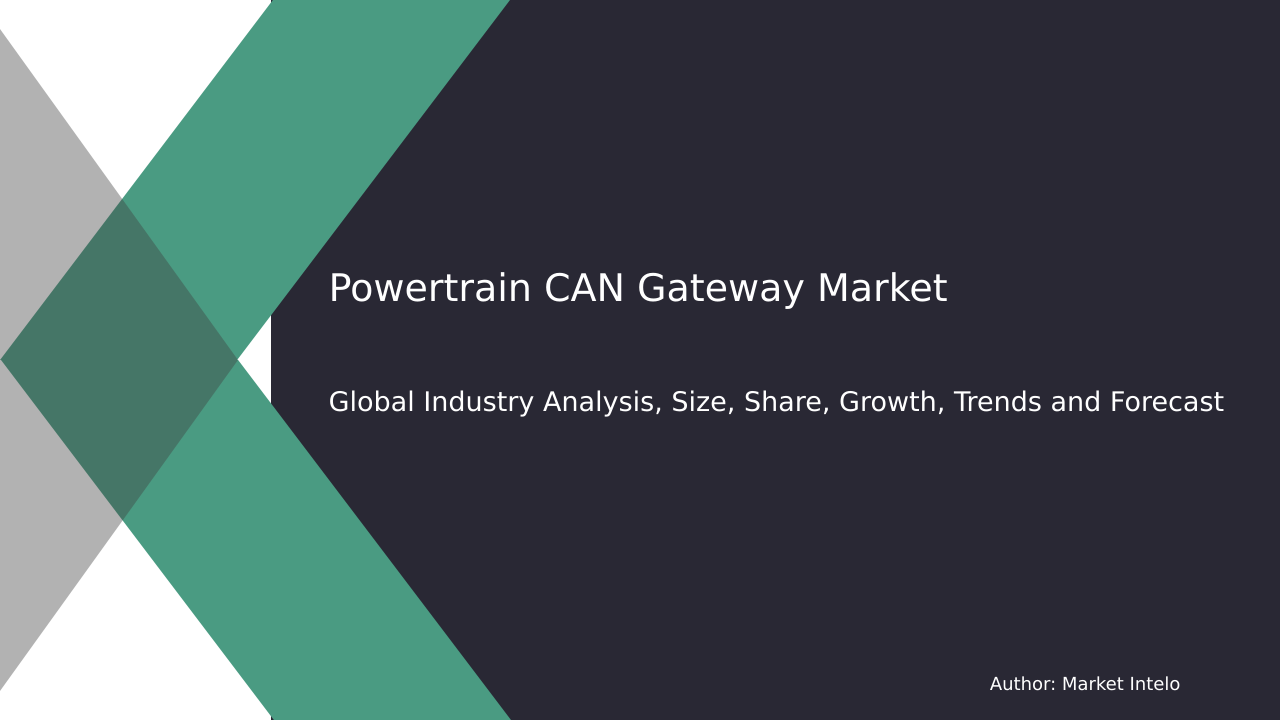 Powertrain CAN Gateway Market

Global Industry Analysis, Size, Share, Growth, Trends and Forecast

Author: Market Intelo